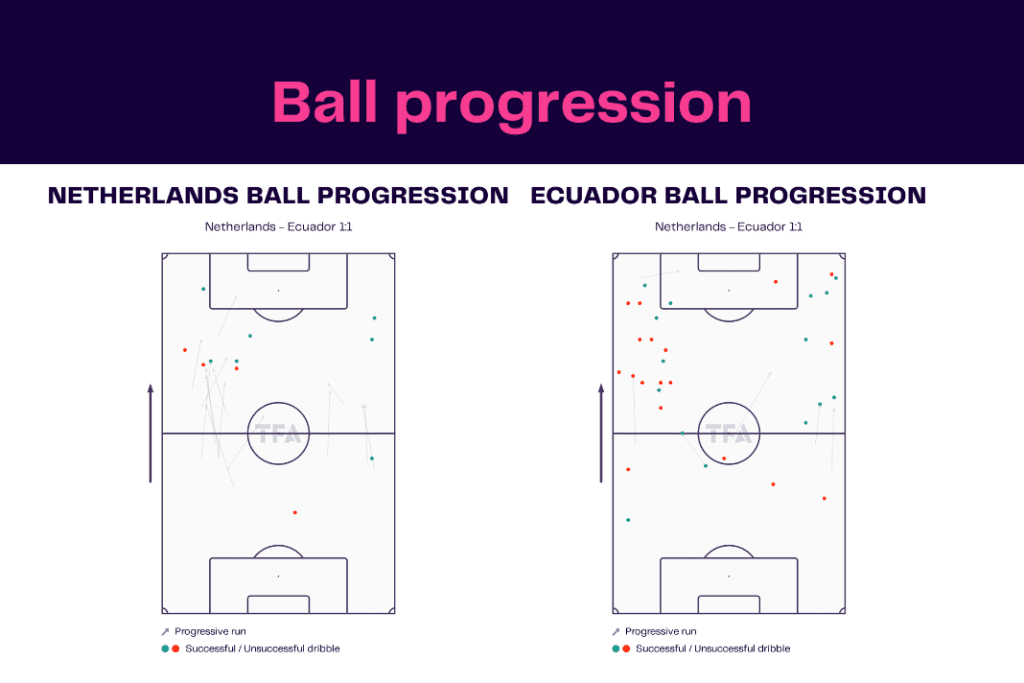 Ball progression

NETHERLANDS BALL PROGRESSION

Netherlands - Ecuador 1:1

TFA

Progressive run

Successful / Unsuccessful dribble

ECUADOR BALL PROGRESSION

Netherlands - Ecuador 1:1

TFA

Progressive run

Successful / Unsuccessful dribble